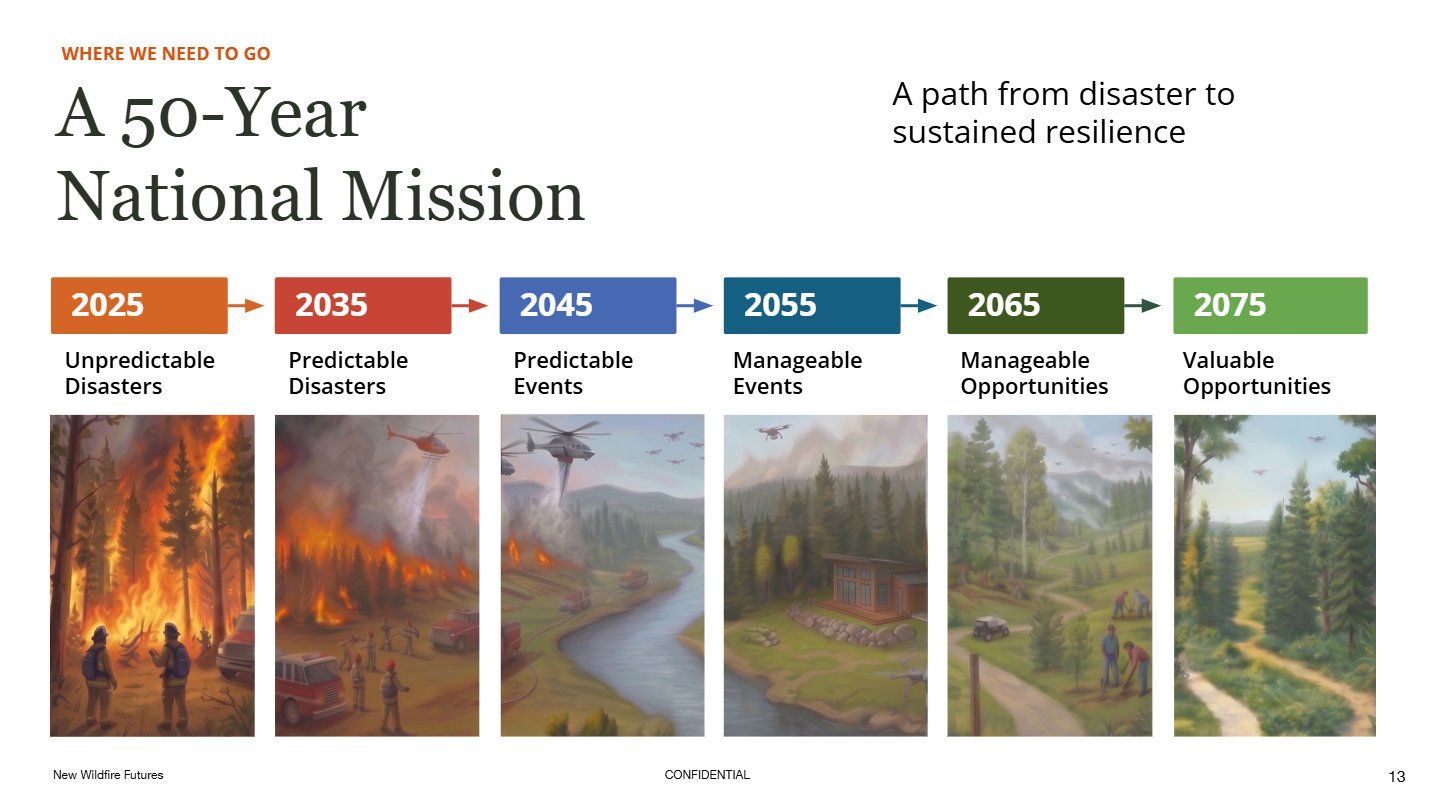 WHERE WE NEED TO GO

A 50-Year National Mission

A path from disaster to sustained resilience

2025
Unpredictable Disasters

2035
Predictable Disasters

2045
Predictable Events

2055
Manageable Events

2065
Manageable Opportunities

2075
Valuable Opportunities

New Wildfire Futures

CONFIDENTIAL

13